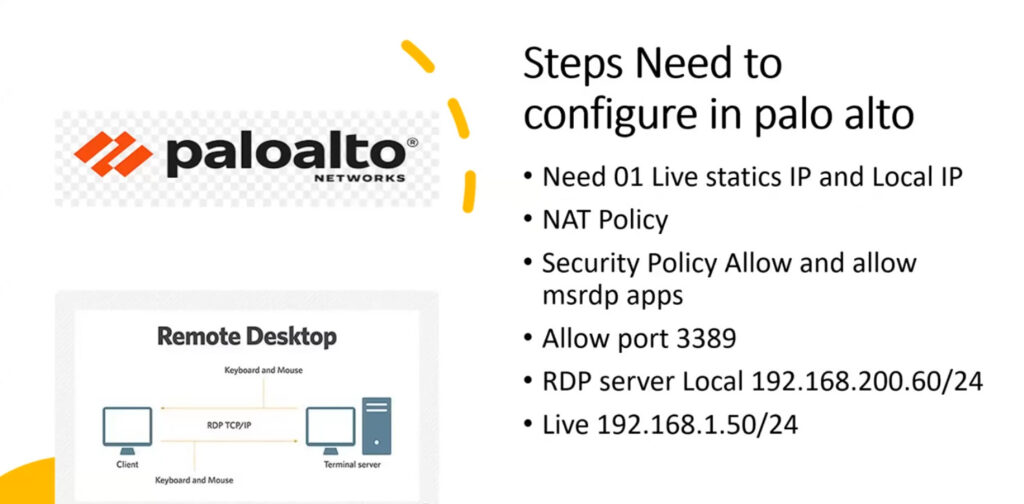 paloalto®
NETWORKS

Remote Desktop

Keyboard and Mouse

RDP TCP/IP

Client

Terminal server

Keyboard and Mouse

Steps Need to configure in palo alto

• Need 01 Live statics IP and Local IP
• NAT Policy
• Security Policy Allow and allow msrdp apps
• Allow port 3389
• RDP server Local 192.168.200.60/24
• Live 192.168.1.50/24